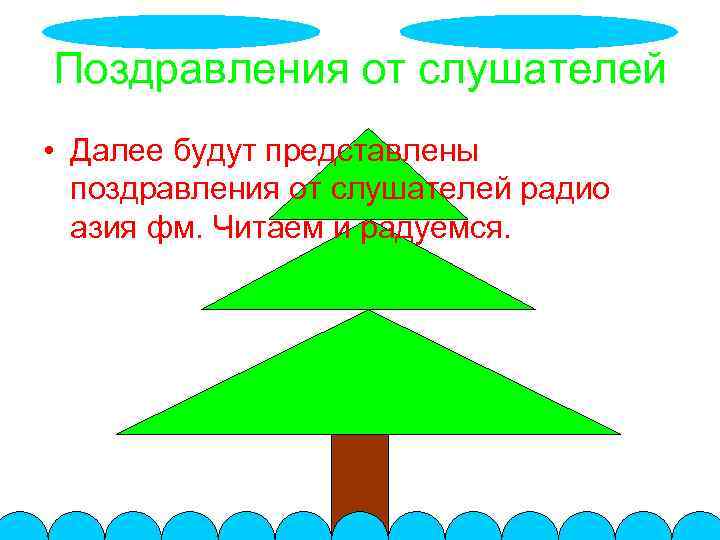 Поздравления от слушателей

• Далее будут представлены поздравления от слушателей радио азия фм. Читаем и радуемся.